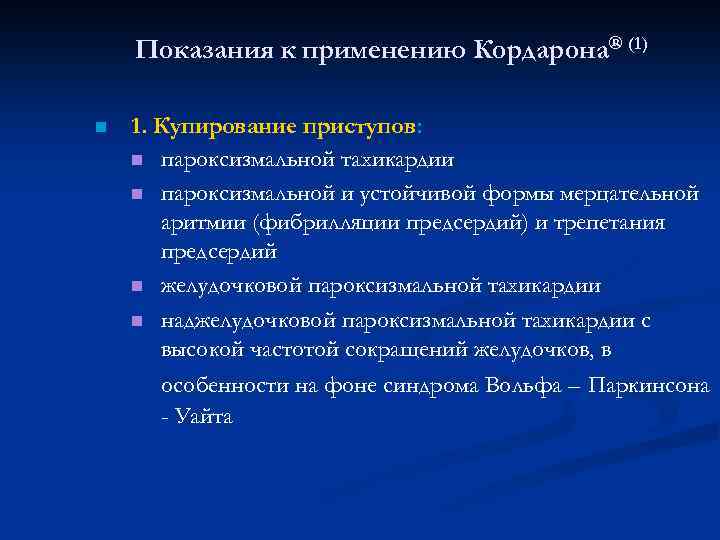 Показания к применению Кордарона® (1)

1. Купирование приступов:

пароксизмальной тахикардии

пароксизмальной и устойчивой формы мерцательной аритмии (фибрилляции предсердий) и трепетания предсердий

желудочковой пароксизмальной тахикардии

наджелудочковой пароксизмальной тахикардии с высокой частотой сокращений желудочков, в

особенности на фоне синдрома Вольфа – Паркинсона - Уайта